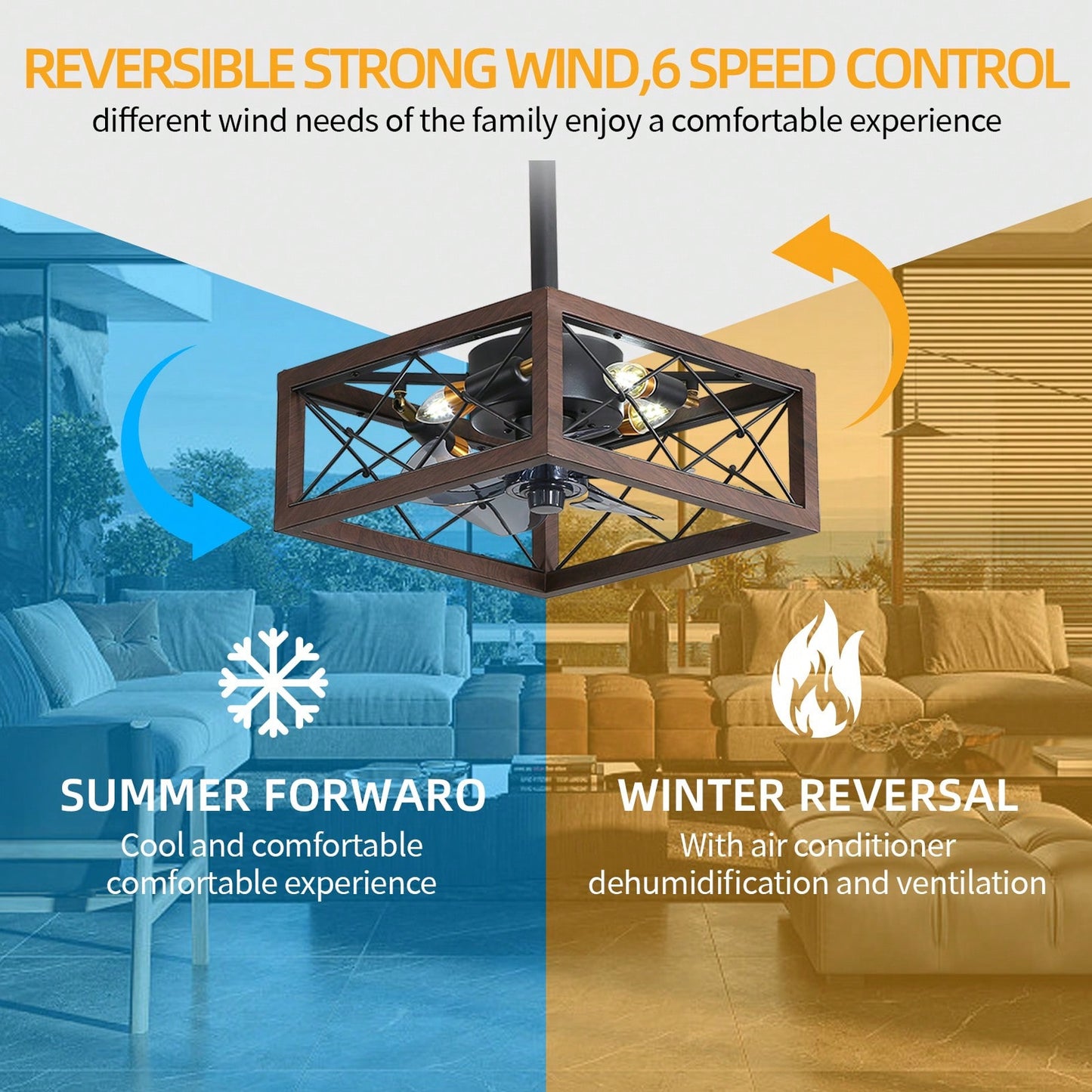 REVERSIBLE STRONG WIND,6 SPEED CONTROL
different wind needs of the family enjoy a comfortable experience

SUMMER FORWARO
Cool and comfortable comfortable experience

WINTER REVERSAL
With air conditioner dehumidification and ventilation